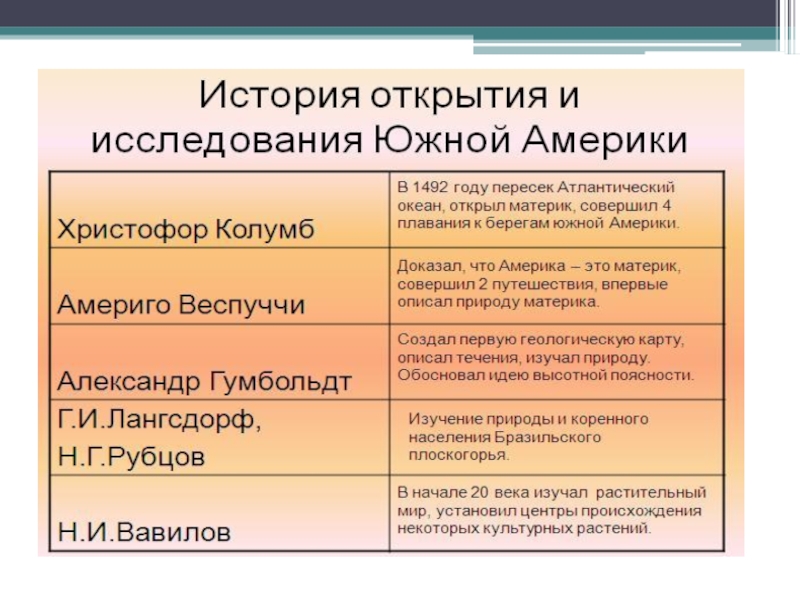 История открытия и исследования Южной Америки

| | |
|---|---|
| Христофор Колумб | В 1492 году пересек Атлантический океан, открыл материк, совершил 4 плавания к берегам южной Америки. |
| Америго Веспуччи | Доказал, что Америка – это материк, совершил 2 путешествия, впервые описал природу материка. |
| Александр Гумбольдт | Создал первую геологическую карту, описал течения, изучал природу. Обосновал идею высотной поясности. |
| Г.И.Лангсдорф, Н.Г.Рубцов | Изучение природы и коренного населения Бразильского плоскогорья. |
| Н.И.Вавилов | В начале 20 века изучал растительный мир, установил центры происхождения некоторых культурных растений. |